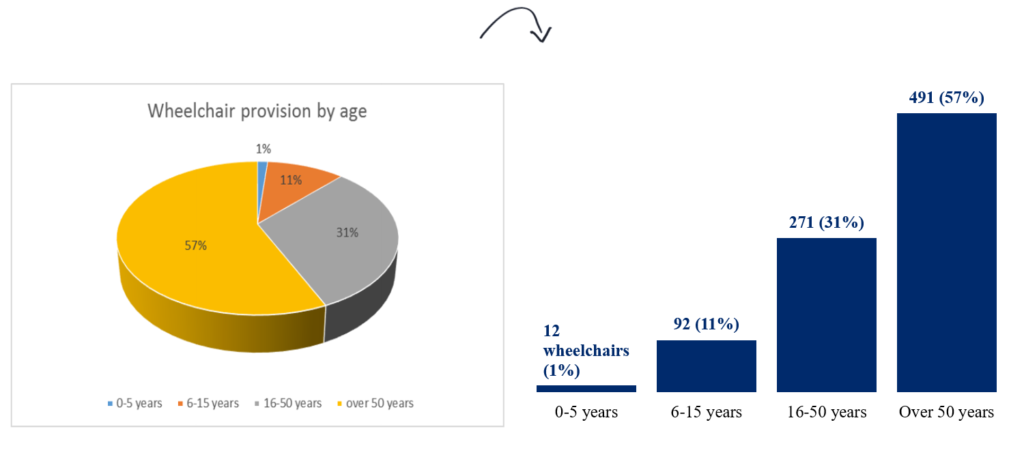 Wheelchair provision by age

1%
11%
31%
57%

0-5 years
6-15 years
16-50 years
over 50 years

12 wheelchairs (1%)
92 (11%)
271 (31%)
491 (57%)

0-5 years
6-15 years
16-50 years
Over 50 years